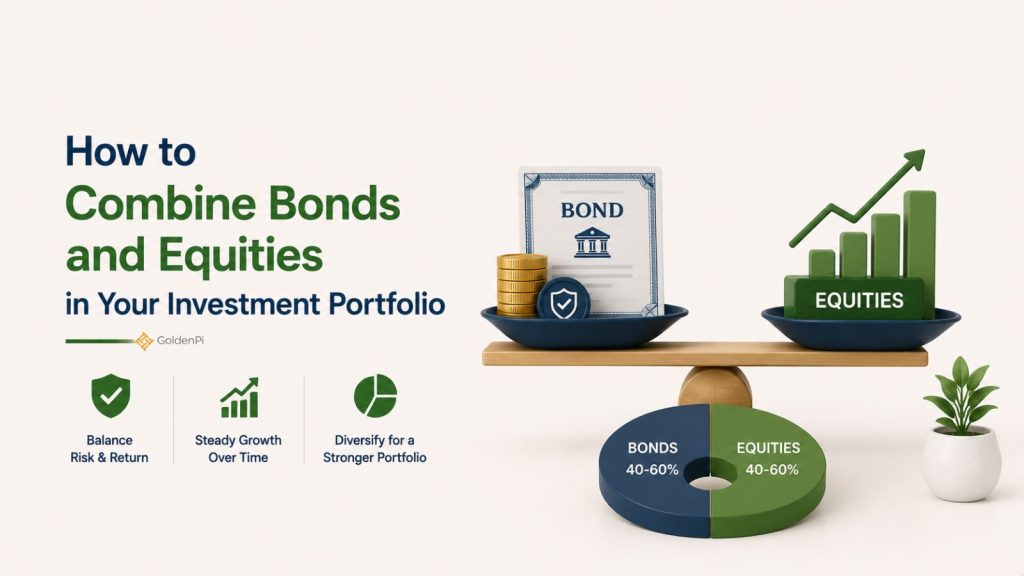 How to
Combine Bonds and Equities
in Your Investment Portfolio

GoldenPi

Balance Risk & Return

Steady Growth Over Time

Diversify for a Stronger Portfolio

BOND

EQUITIES

BONDS 40-60%

EQUITIES 40-60%